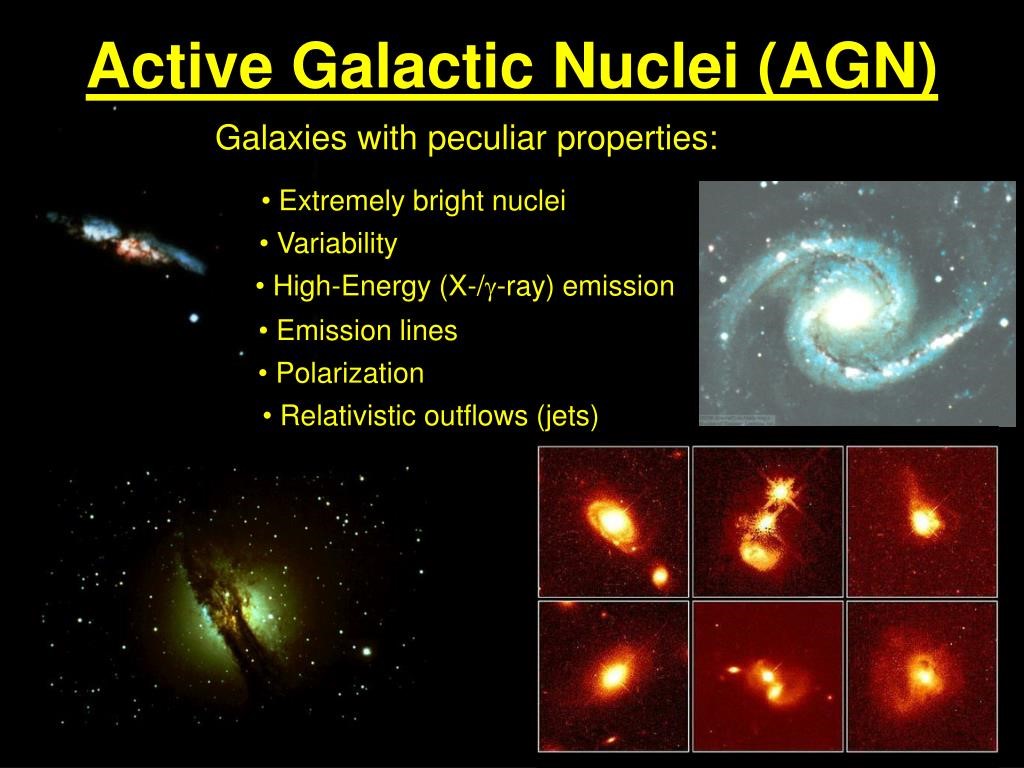 Active Galactic Nuclei (AGN)

Galaxies with peculiar properties:

• Extremely bright nuclei
• Variability
• High-Energy (X-/$\gamma$-ray) emission
• Emission lines
• Polarization
• Relativistic outflows (jets)